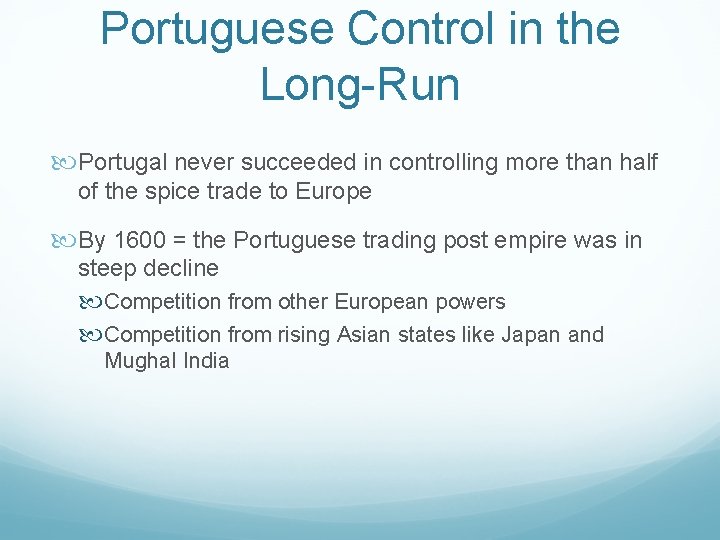 Portuguese Control in the Long-Run

Portugal never succeeded in controlling more than half of the spice trade to Europe

By 1600 = the Portuguese trading post empire was in steep decline

Competition from other European powers

Competition from rising Asian states like Japan and Mughal India